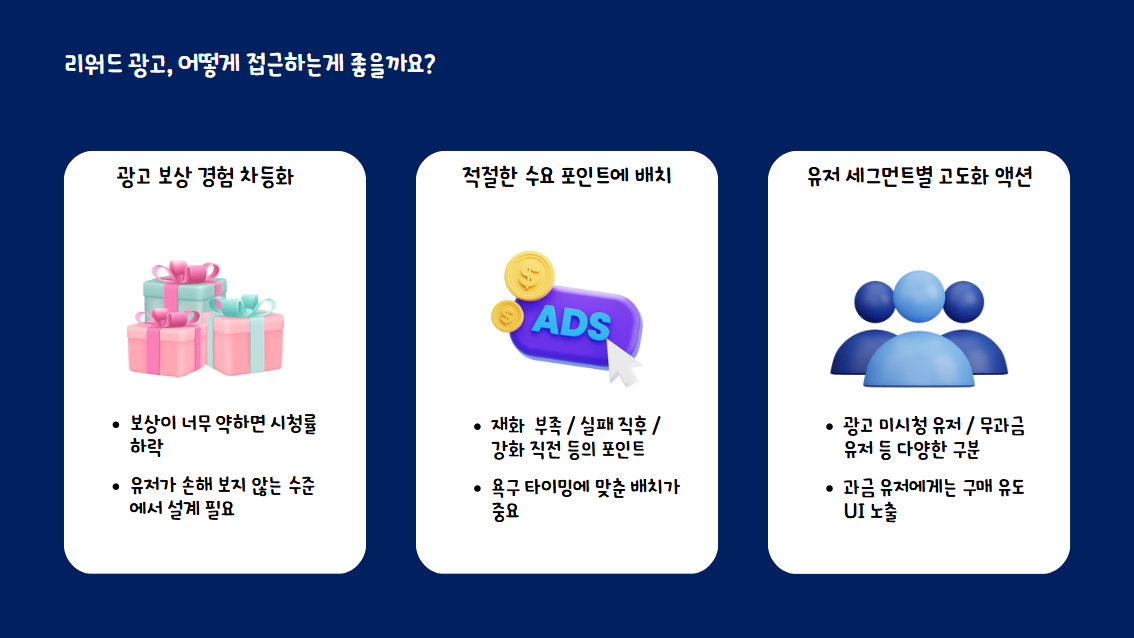 리워드 광고, 어떻게 접근하는게 좋을까요?

광고 보상 경험 차등화

- 보상이 너무 약하면 시청률 하락
- 유저가 손해 보지 않는 수준에서 설계 필요

적절한 수요 포인트에 배치

ADS

- 재화 부족 / 실패 직후 / 강화 직전 등의 포인트
- 욕구 타이밍에 맞춘 배치가 중요

유저 세그먼트별 고도화 액션

- 광고 미시청 유저 / 무과금 유저 등 다양한 구분
- 과금 유저에게는 구매 유도 UI 노출